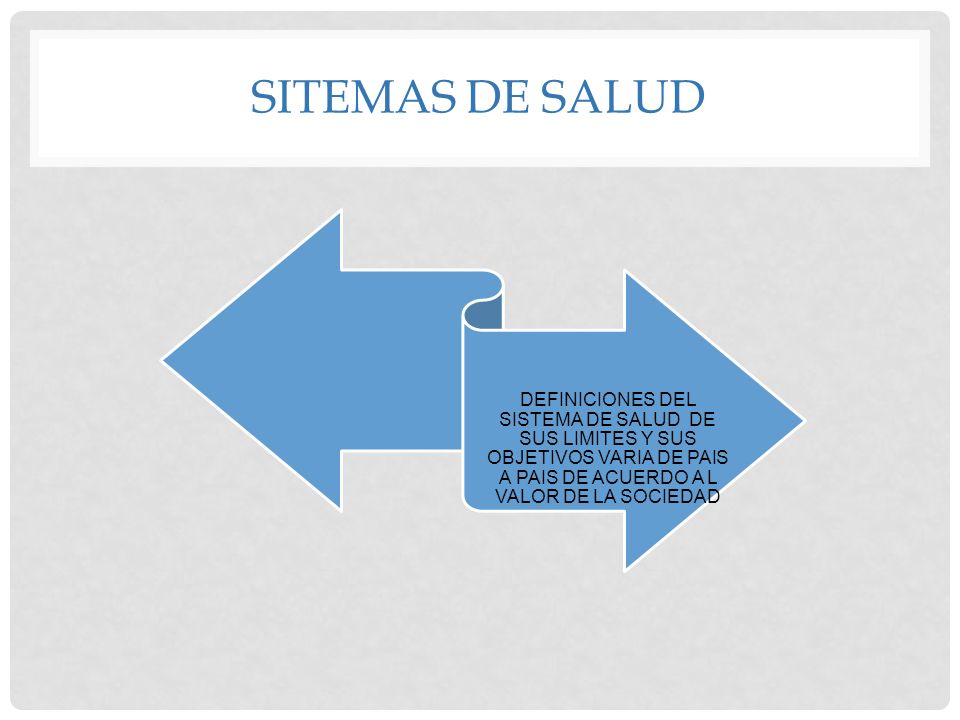 SITEMAS DE SALUD

DEFINICIONES DEL SISTEMA DE SALUD DE SUS LIMITES Y SUS OBJETIVOS VARIA DE PAIS A PAIS DE ACUERDO A L VALOR DE LA SOCIEDAD